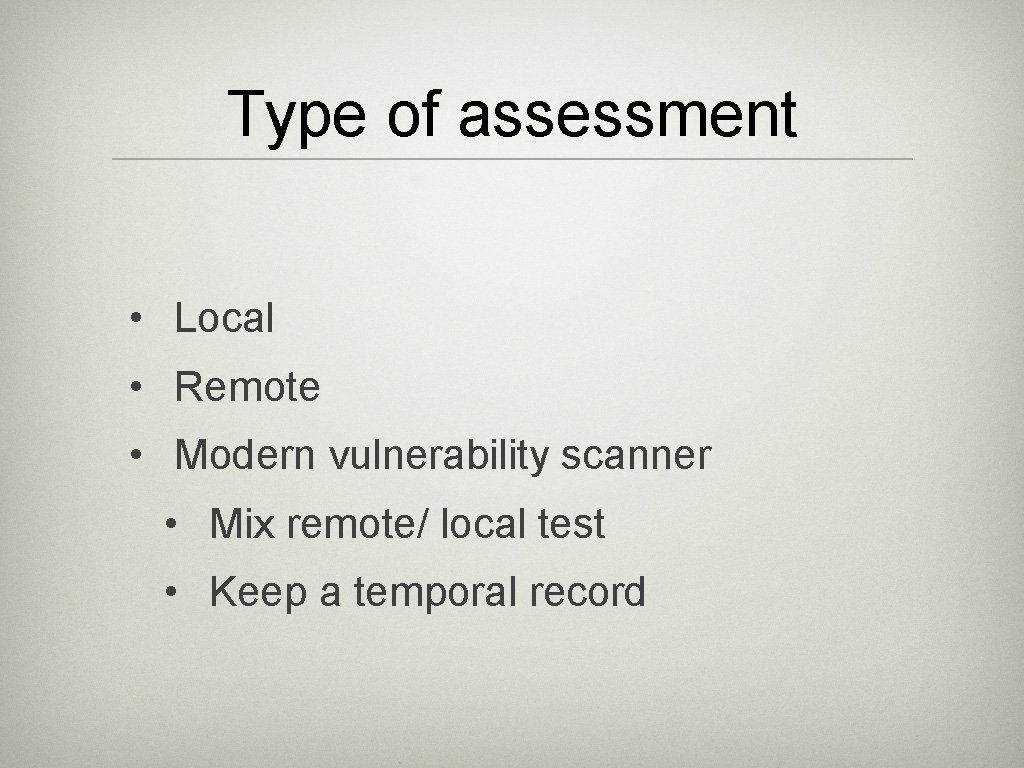 Type of assessment

• Local
• Remote
• Modern vulnerability scanner
  • Mix remote/ local test
  • Keep a temporal record